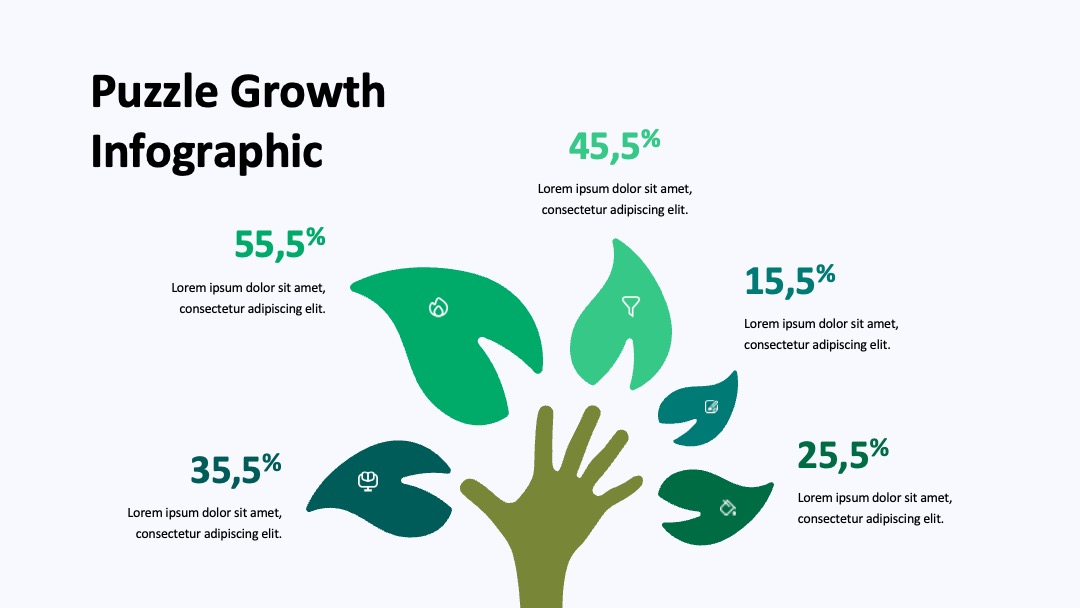 Puzzle Growth Infographic

45,5%

Lorem ipsum dolor sit amet, consectetur adipiscing elit.

55,5%

Lorem ipsum dolor sit amet, consectetur adipiscing elit.

15,5%

Lorem ipsum dolor sit amet, consectetur adipiscing elit.

35,5%

Lorem ipsum dolor sit amet, consectetur adipiscing elit.

25,5%

Lorem ipsum dolor sit amet, consectetur adipiscing elit.